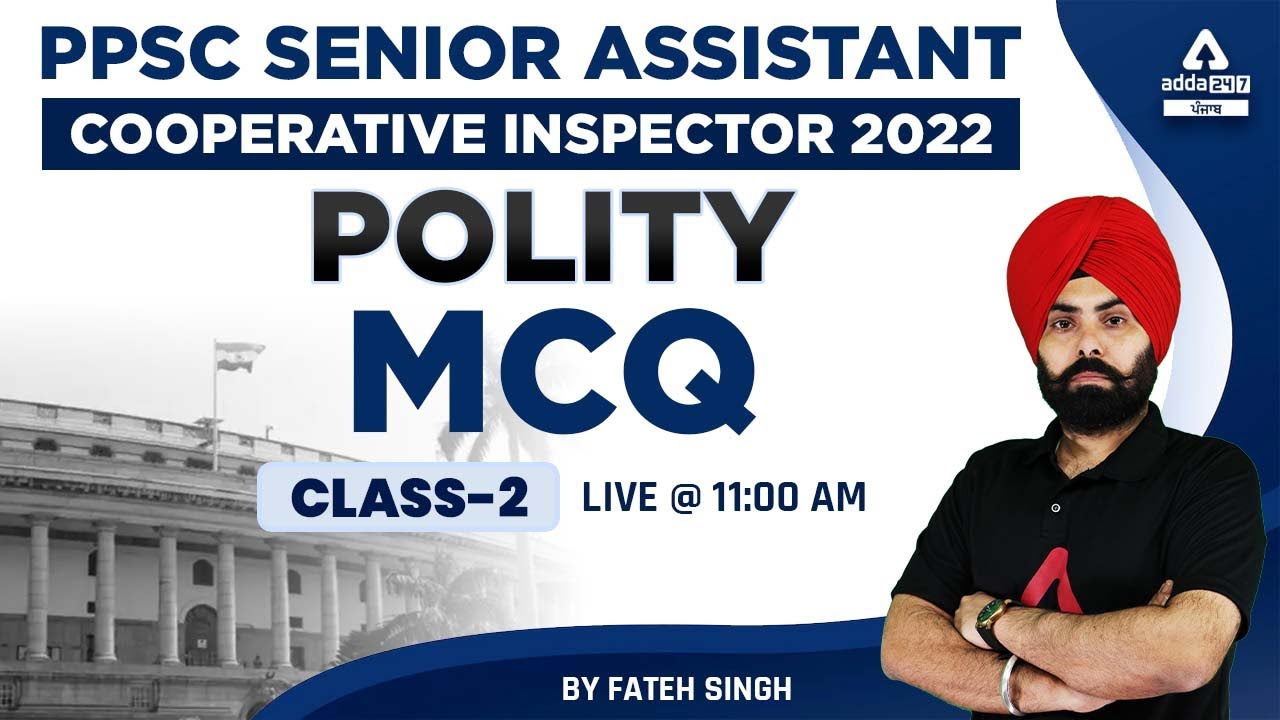 PPSC SENIOR ASSISTANT
COOPERATIVE INSPECTOR 2022

adda 247
ਪੰਜਾਬ

POLITY
MCQ

CLASS-2
LIVE @ 11:00 AM

BY FATEH SINGH